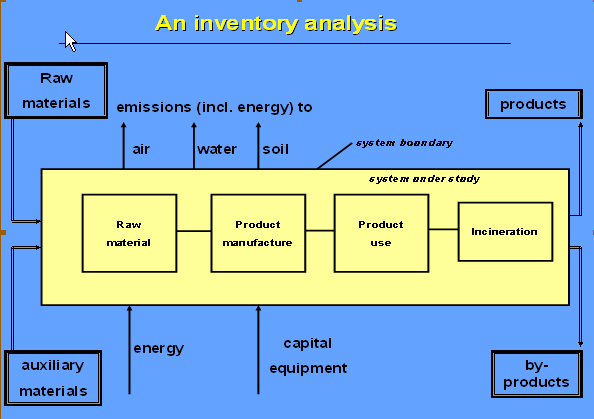 An inventory analysis

Raw materials

emissions (incl. energy) to

air

water

soil

system boundary

products

system under study

Raw material

Product manufacture

Product use

Incineration

energy

capital equipment

auxiliary materials

by-products